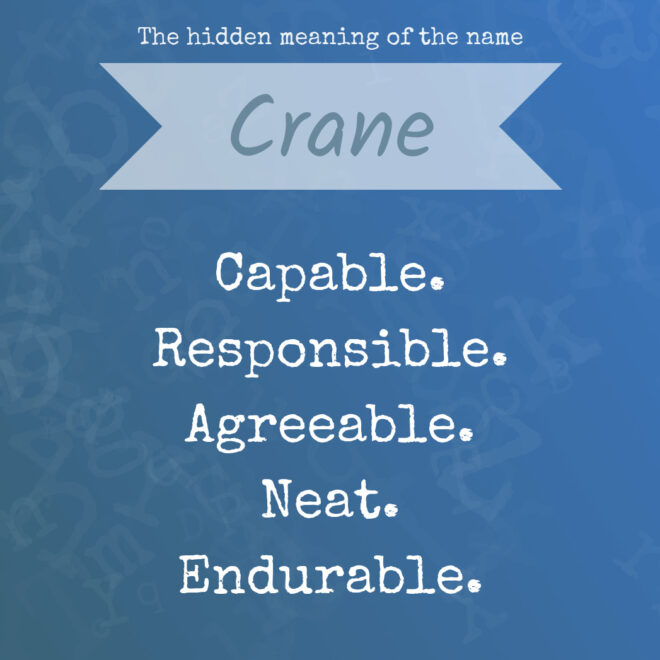 The hidden meaning of the name

Crane

Capable.
Responsible.
Agreeable.
Neat.
Endurable.